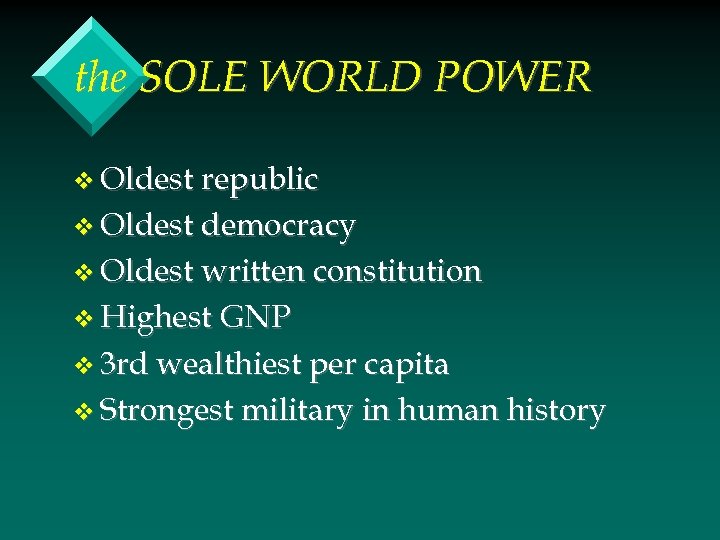 the SOLE WORLD POWER

❖ Oldest republic
❖ Oldest democracy
❖ Oldest written constitution
❖ Highest GNP
❖ 3rd wealthiest per capita
❖ Strongest military in human history